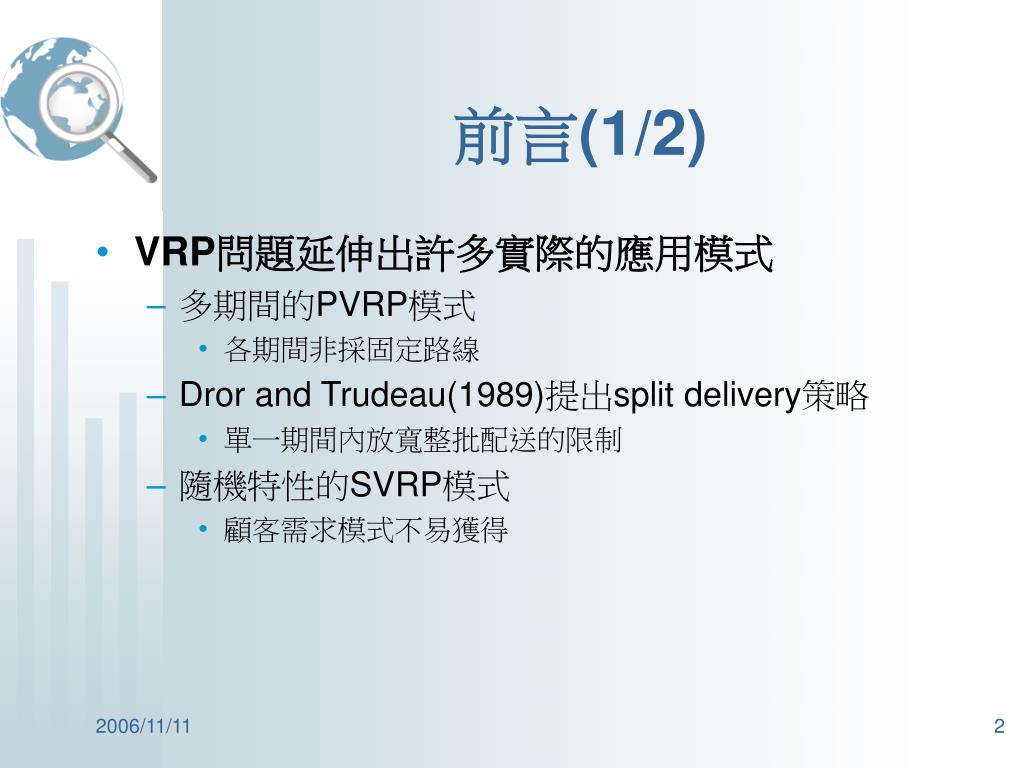 前言(1/2)

• VRP問題延伸出許多實際的應用模式
– 多期間的PVRP模式
• 各期間非採固定路線
– Dror and Trudeau(1989)提出split delivery策略
• 單一期間內放寬整批配送的限制
– 隨機特性的SVRP模式
• 顧客需求模式不易獲得

2006/11/11

2